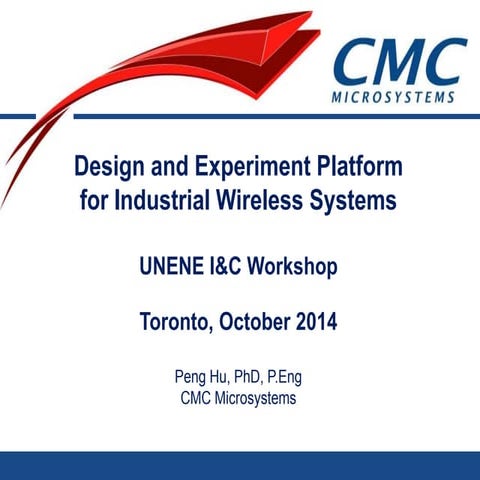 CMC
MICROSYSTEMS

Design and Experiment Platform for Industrial Wireless Systems

UNENE I&C Workshop

Toronto, October 2014

Peng Hu, PhD, P.Eng
CMC Microsystems